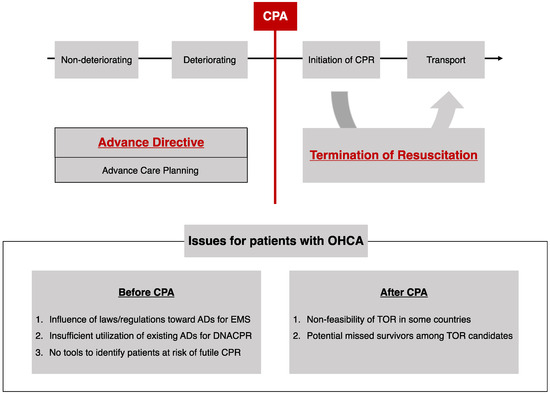 CPA

Non-deteriorating

Deteriorating

Initiation of CPR

Transport

Advance Directive

Advance Care Planning

Termination of Resuscitation

Issues for patients with OHCA

Before CPA

1. Influence of laws/regulations toward ADs for EMS
2. Insufficient utilization of existing ADs for DNACPR
3. No tools to identify patients at risk of futile CPR

After CPA

1. Non-feasibility of TOR in some countries
2. Potential missed survivors among TOR candidates